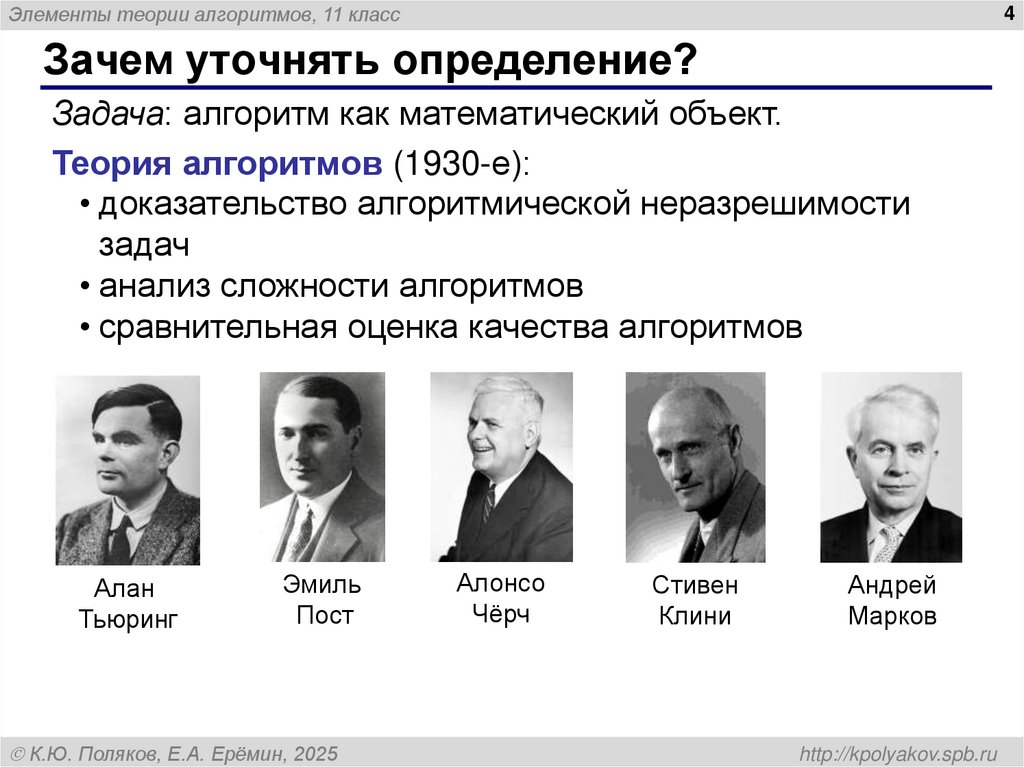 Элементы теории алгоритмов, 11 класс

4

Зачем уточнять определение?

Задача: алгоритм как математический объект.

Теория алгоритмов (1930-е):

• доказательство алгоритмической неразрешимости задач
• анализ сложности алгоритмов
• сравнительная оценка качества алгоритмов

Алан Тьюринг

Эмиль Пост

Алонсо Чёрч

Стивен Клини

Андрей Марков

© К.Ю. Поляков, Е.А. Ерёмин, 2025

http://kpolyakov.spb.ru